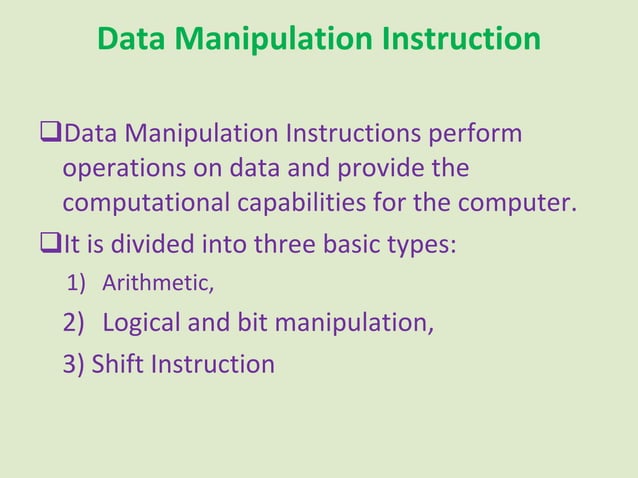 Data Manipulation Instruction

❑Data Manipulation Instructions perform operations on data and provide the computational capabilities for the computer.

❑It is divided into three basic types:

1) Arithmetic,

2) Logical and bit manipulation,

3) Shift Instruction